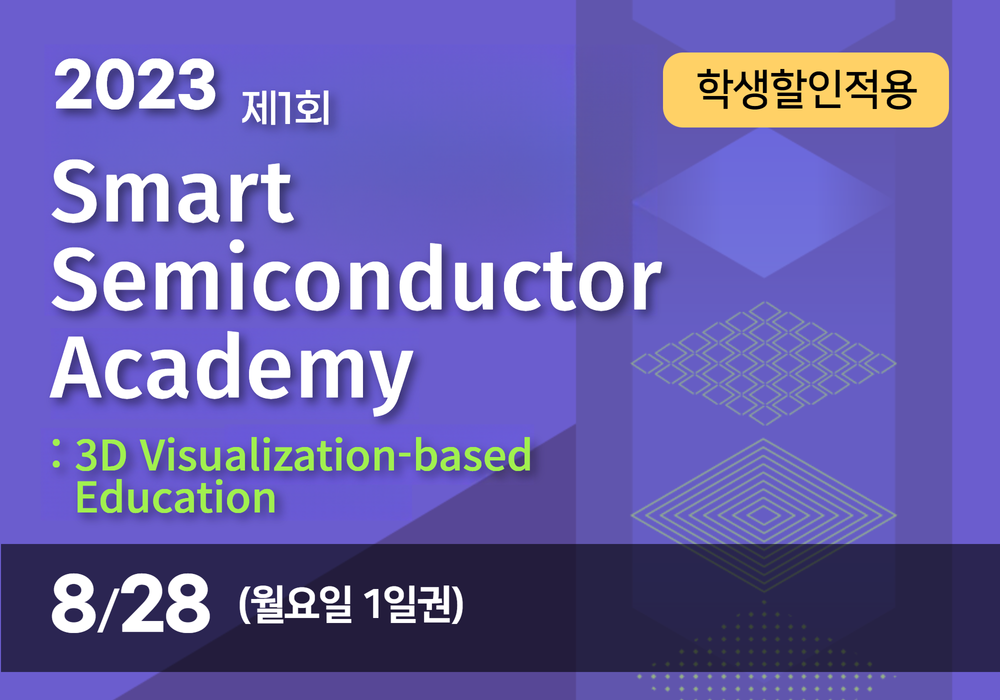 2023 제1회

학생할인적용

Smart Semiconductor Academy

: 3D Visualization-based Education

8/28 (월요일 1일권)